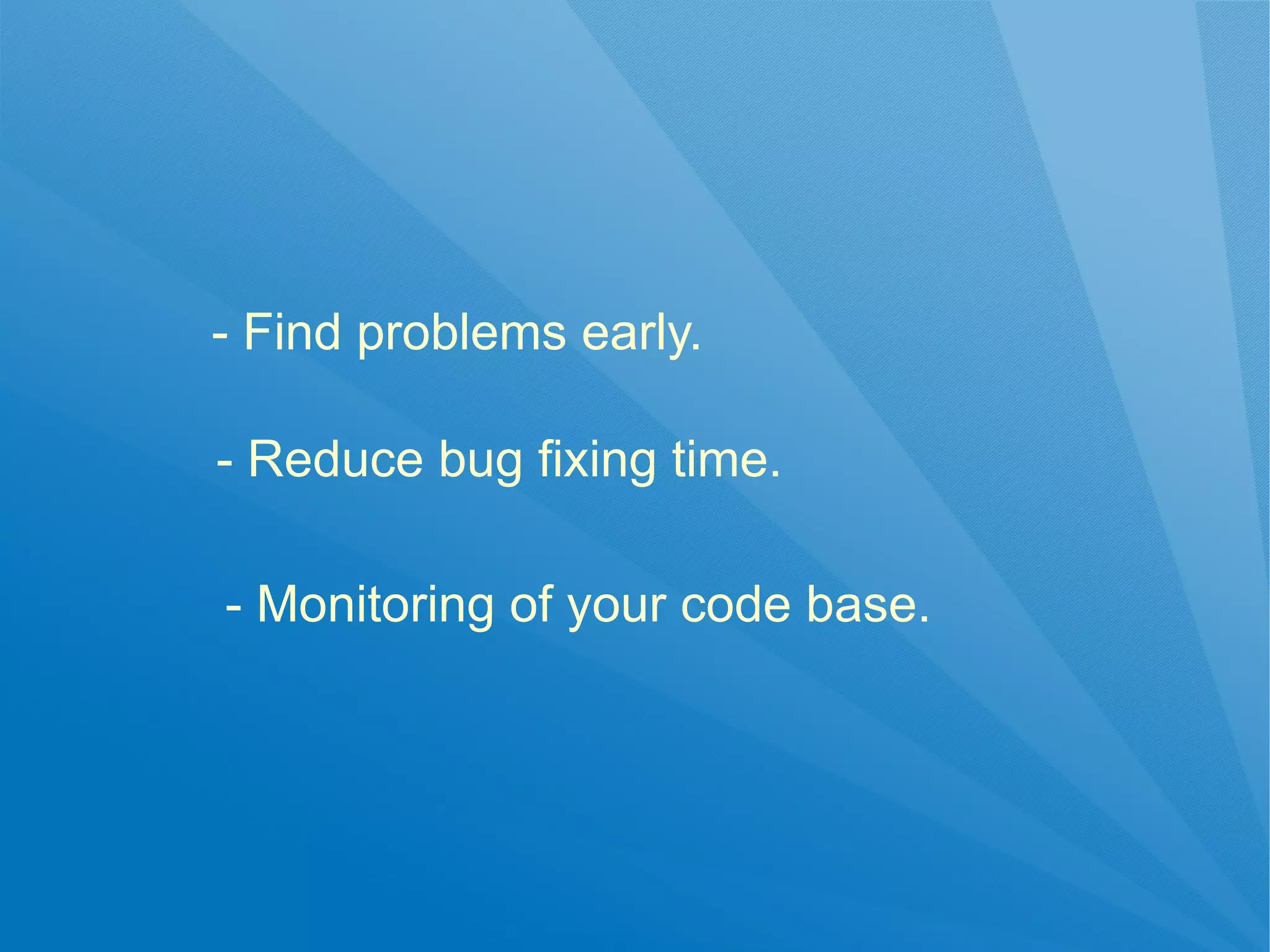 - Find problems early.

- Reduce bug fixing time.

- Monitoring of your code base.